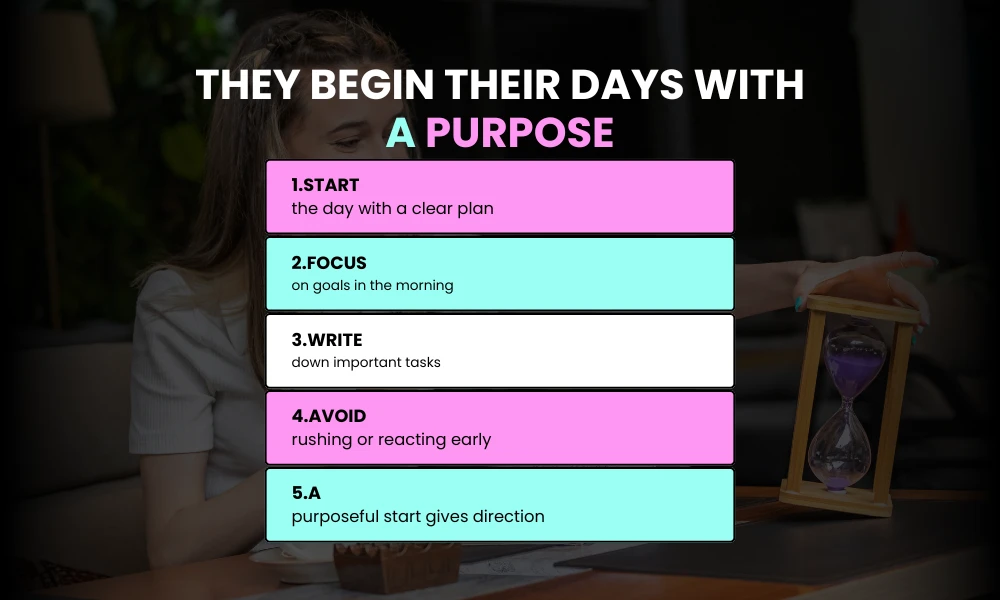 THEY BEGIN THEIR DAYS WITH A PURPOSE

1.START
the day with a clear plan

2.FOCUS
on goals in the morning

3.WRITE
down important tasks

4.AVOID
rushing or reacting early

5.A
purposeful start gives direction